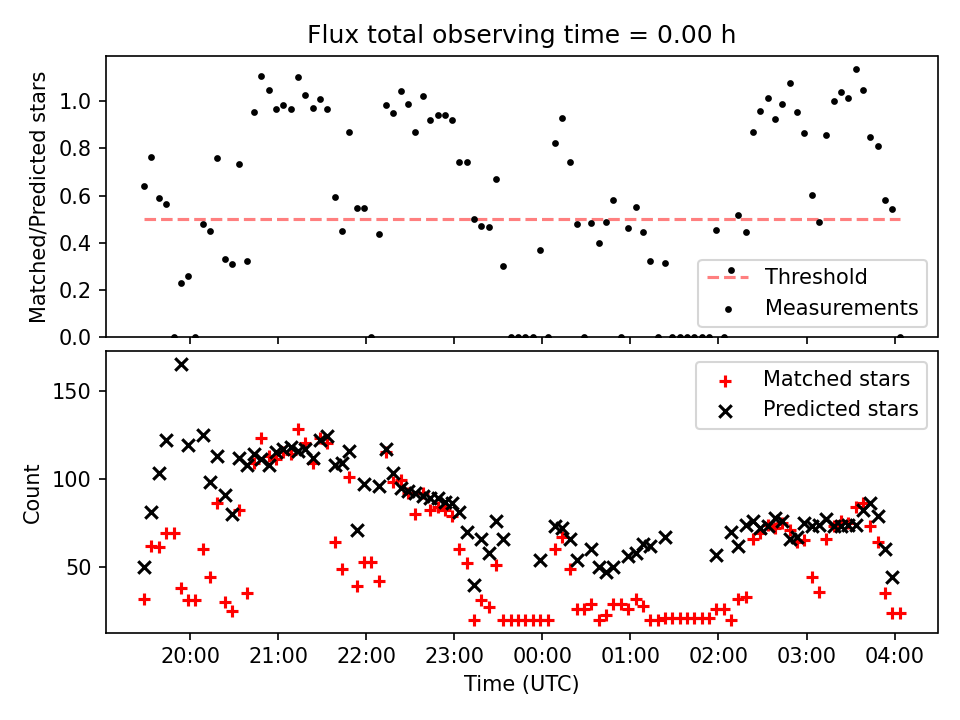 Flux total observing time = 0.00 h

Matched/Predicted stars

1.0
0.8
0.6
0.4
0.2
0.0

Threshold
Measurements

Count

150
100
50

Matched stars
Predicted stars

20:00
21:00
22:00
23:00
00:00
01:00
02:00
03:00
04:00

Time (UTC)